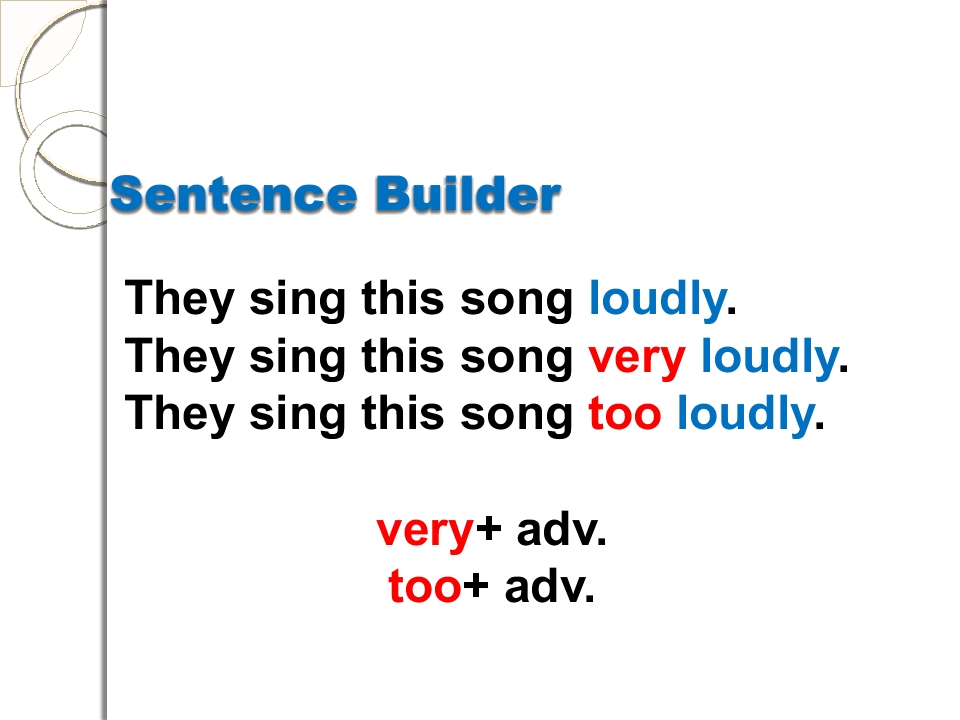 Sentence Builder

They sing this song loudly.
They sing this song very loudly.
They sing this song too loudly.

very+ adv.
too+ adv.